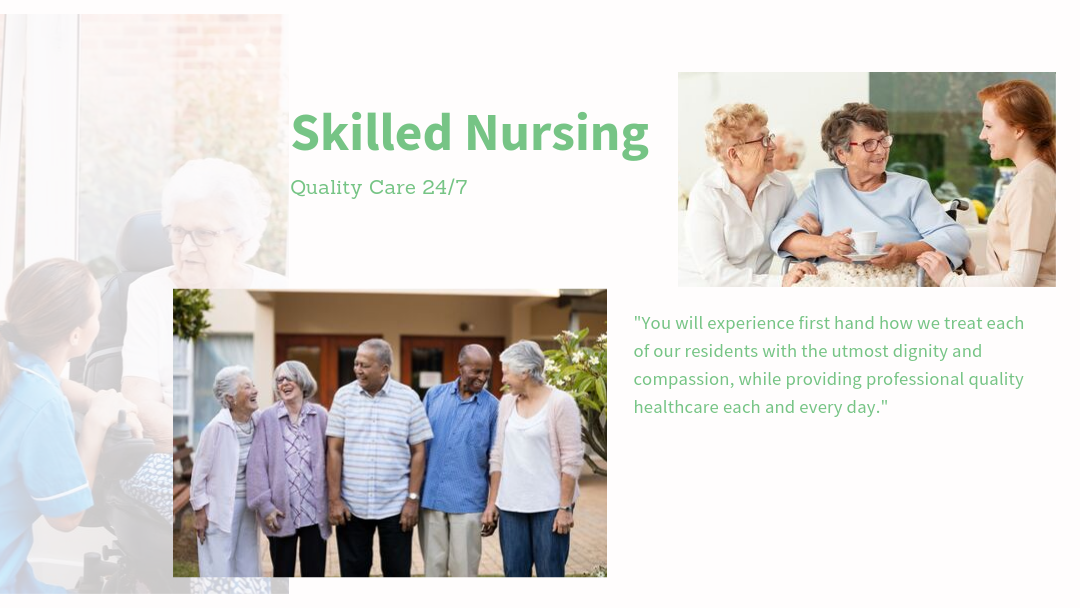 Skilled Nursing

Quality Care 24/7

"You will experience first hand how we treat each of our residents with the utmost dignity and compassion, while providing professional quality healthcare each and every day."